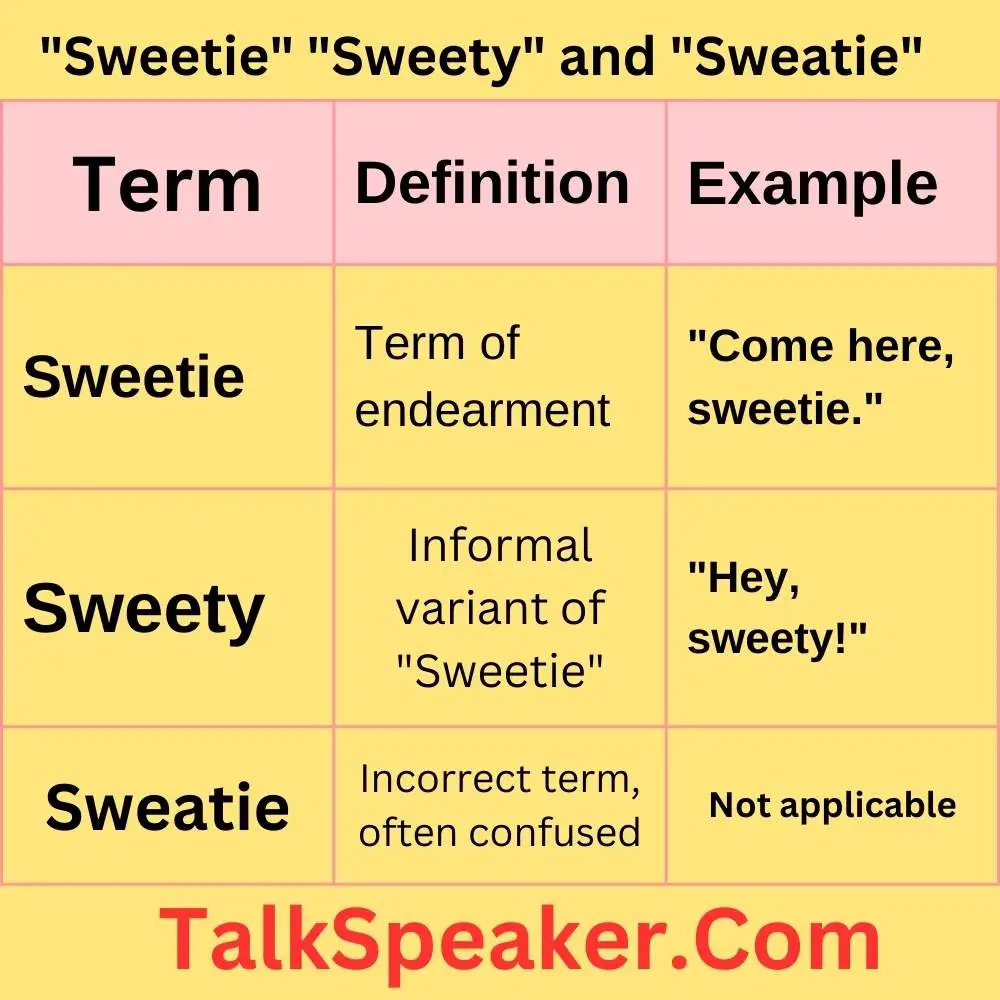 "Sweetie" "Sweety" and "Sweatie"

| Term | Definition | Example |
|---|---|---|
| Sweetie | Term of endearment | "Come here, sweetie." |
| Sweety | Informal variant of "Sweetie" | "Hey, sweety!" |
| Sweatie | Incorrect term, often confused | Not applicable |

TalkSpeaker.Com